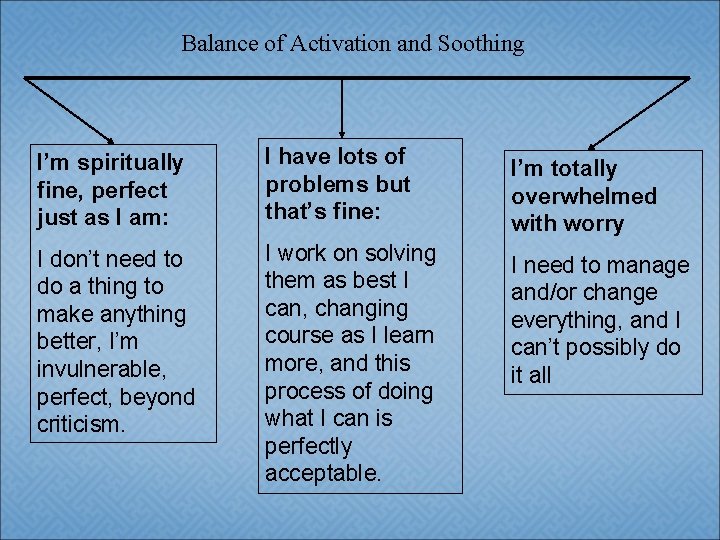 Balance of Activation and Soothing

I'm spiritually fine, perfect just as I am:

I don't need to do a thing to make anything better, I'm invulnerable, perfect, beyond criticism.

I have lots of problems but that's fine:

I work on solving them as best I can, changing course as I learn more, and this process of doing what I can is perfectly acceptable.

I'm totally overwhelmed with worry

I need to manage and/or change everything, and I can't possibly do it all